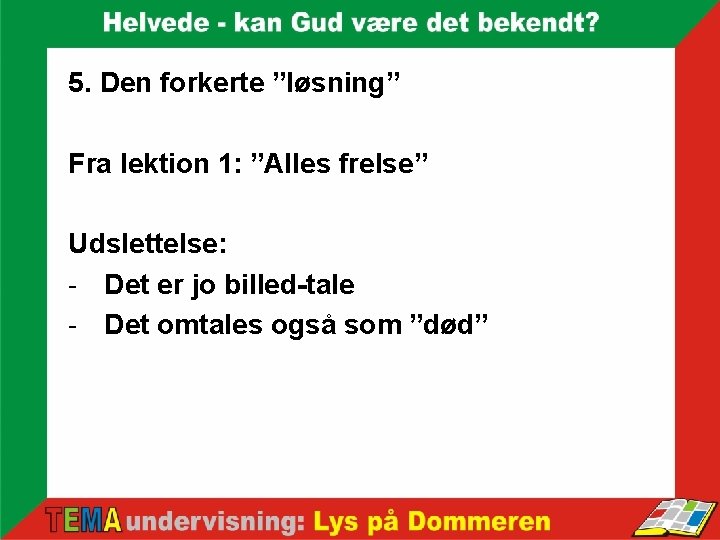 Helvede - kan Gud være det bekendt?

5. Den forkerte ”løsning”

Fra lektion 1: ”Alles frelse”

Udslettelse:
- Det er jo billed-tale
- Det omtales også som ”død”

TEMA undervisning: Lys på Dommeren